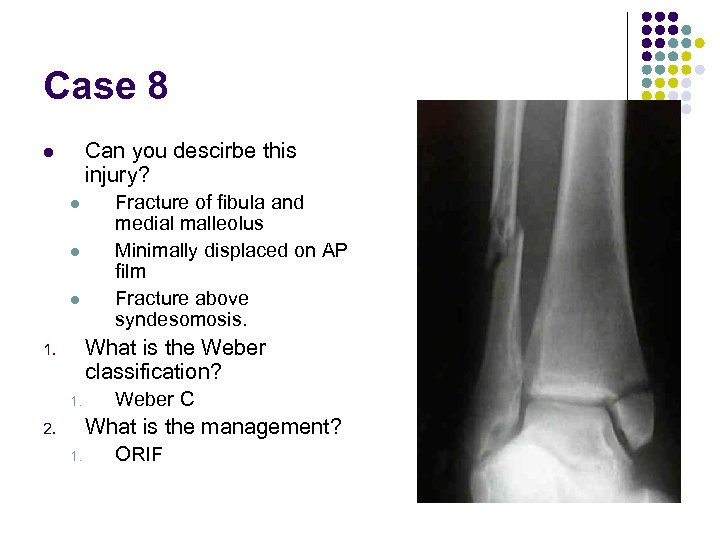 Case 8

- Can you descirbe this injury?
  - Fracture of fibula and medial malleolus
  - Minimally displaced on AP film
  - Fracture above syndesomosis.
1. What is the Weber classification?
   1. Weber C
2. What is the management?
   1. ORIF